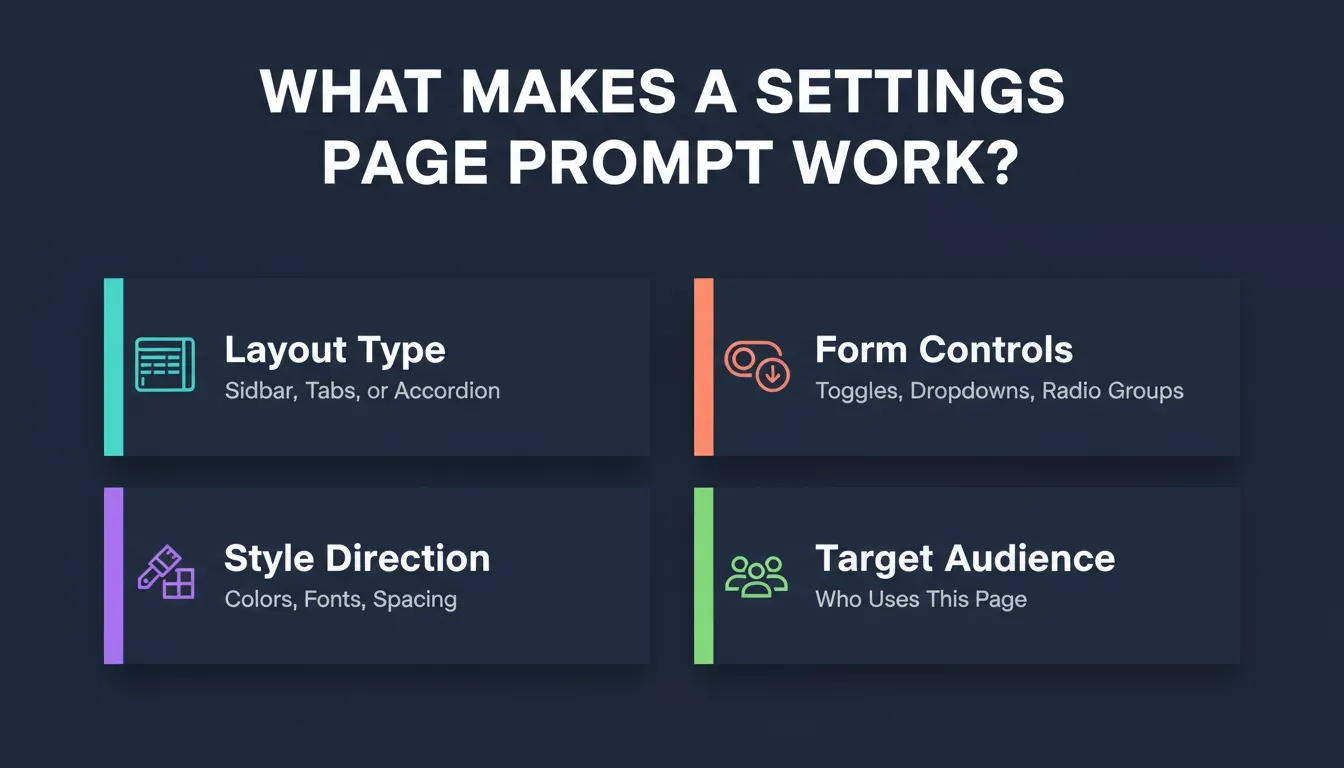 WHAT MAKES A SETTINGS PAGE PROMPT WORK?

Layout Type
Sidbar, Tabs, or Accordion

Form Controls
Toggles, Dropdowns, Radio Groups

Style Direction
Colors, Fonts, Spacing

Target Audience
Who Uses This Page